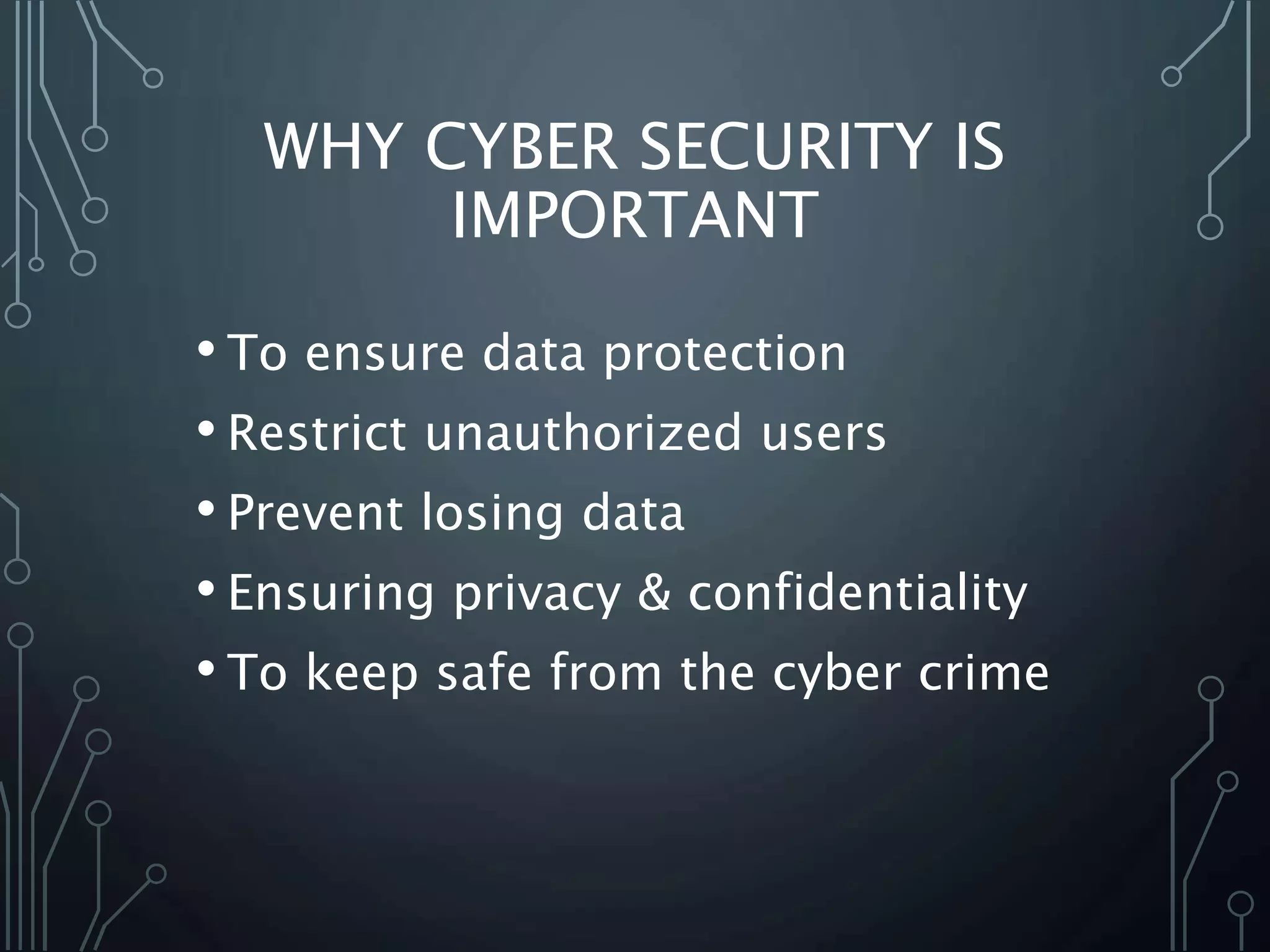 WHY CYBER SECURITY IS IMPORTANT

• To ensure data protection
• Restrict unauthorized users
• Prevent losing data
• Ensuring privacy & confidentiality
• To keep safe from the cyber crime